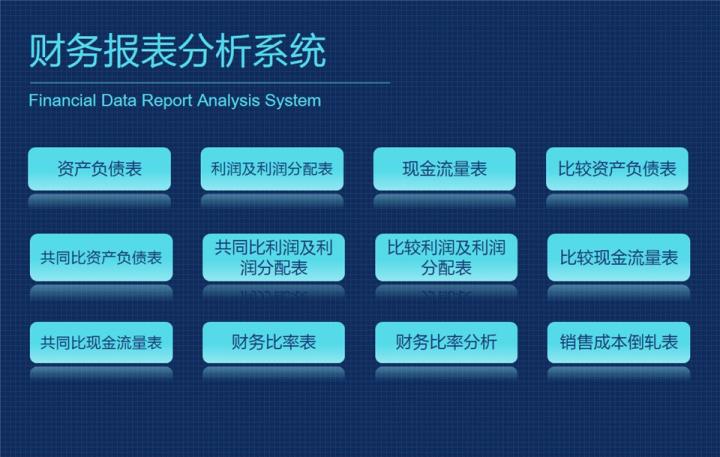 财务报表分析系统

Financial Data Report Analysis System

资产负债表

利润及利润分配表

现金流量表

比较资产负债表

共同比资产负债表

共同比利润及利润分配表

比较利润及利润分配表

比较现金流量表

共同比现金流量表

财务比率表

财务比率分析

销售成本倒轧表